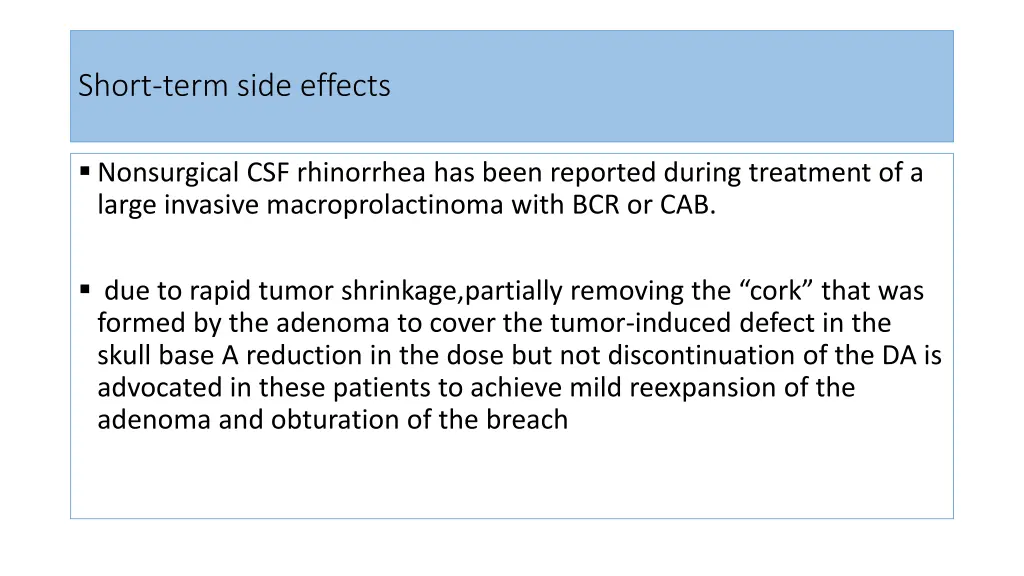 Short-term side effects

▪ Nonsurgical CSF rhinorrhea has been reported during treatment of a large invasive macroprolactinoma with BCR or CAB.

▪ due to rapid tumor shrinkage,partially removing the “cork” that was formed by the adenoma to cover the tumor-induced defect in the skull base A reduction in the dose but not discontinuation of the DA is advocated in these patients to achieve mild reexpansion of the adenoma and obturation of the breach